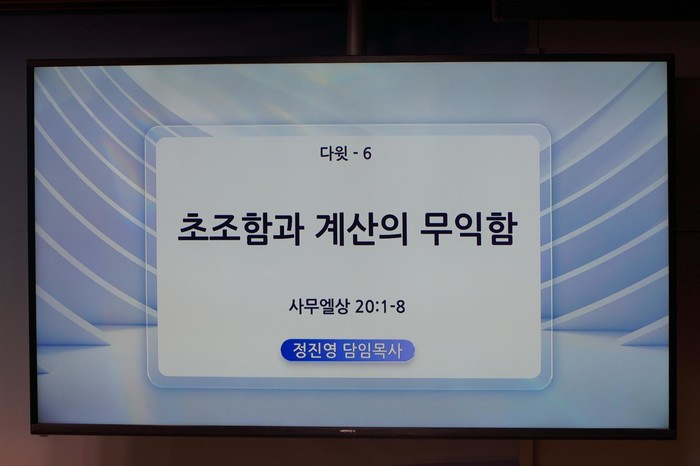 다윗 - 6

초조함과 계산의 무익함

사무엘상 20:1-8

정진영 담임목사